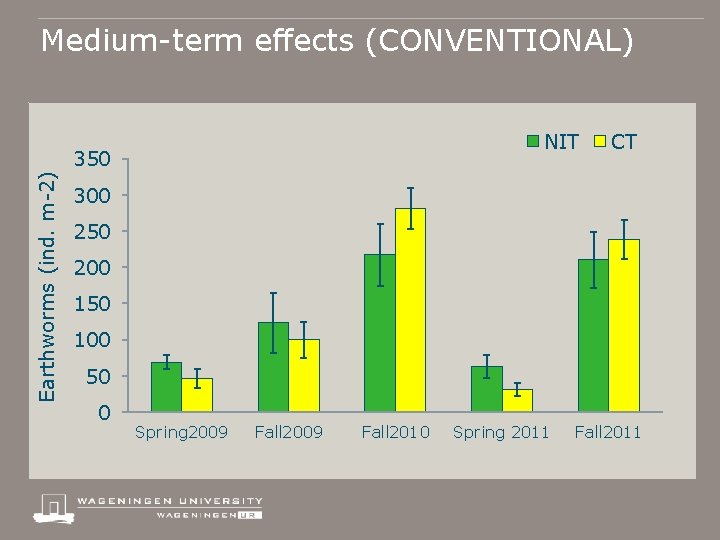 Medium-term effects (CONVENTIONAL)

NIT CT

Earthworms (ind. m-2)

350
300
250
200
150
100
50
0

Spring2009 Fall2009 Fall2010 Spring 2011 Fall2011

WAGENINGEN UNIVERSITY
WAGENINGEN UR